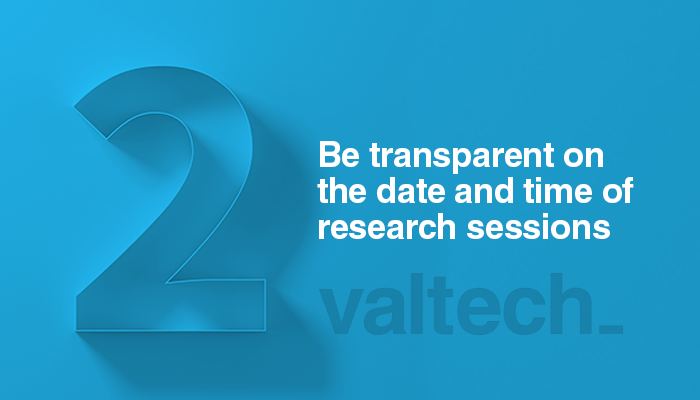 2

Be transparent on the date and time of research sessions

valtech_